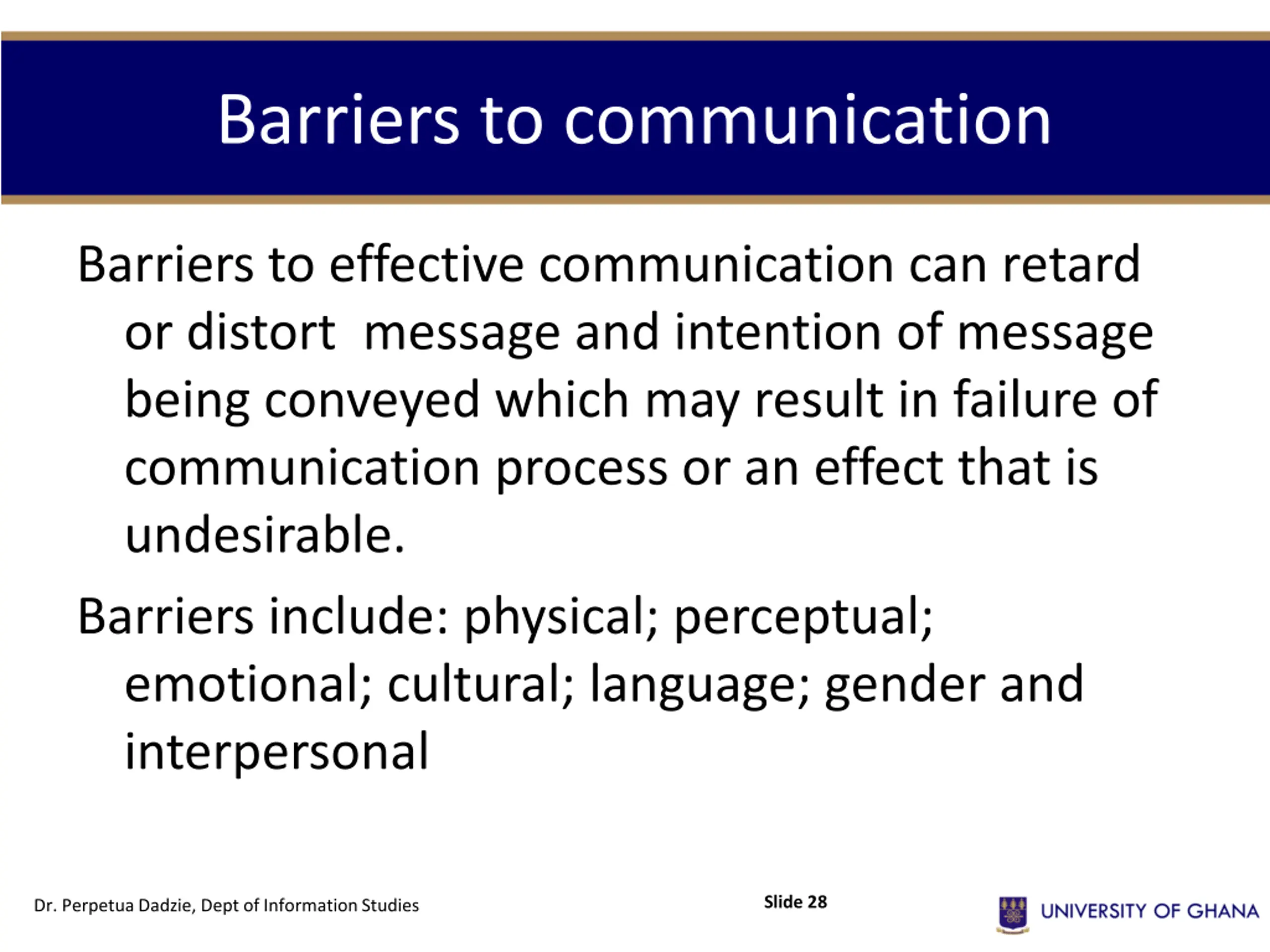 Barriers to communication

Barriers to effective communication can retard or distort  message and intention of message being conveyed which may result in failure of communication process or an effect that is undesirable.

Barriers include: physical; perceptual; emotional; cultural; language; gender and interpersonal

Dr. Perpetua Dadzie, Dept of Information Studies

Slide 28

UNIVERSITY OF GHANA